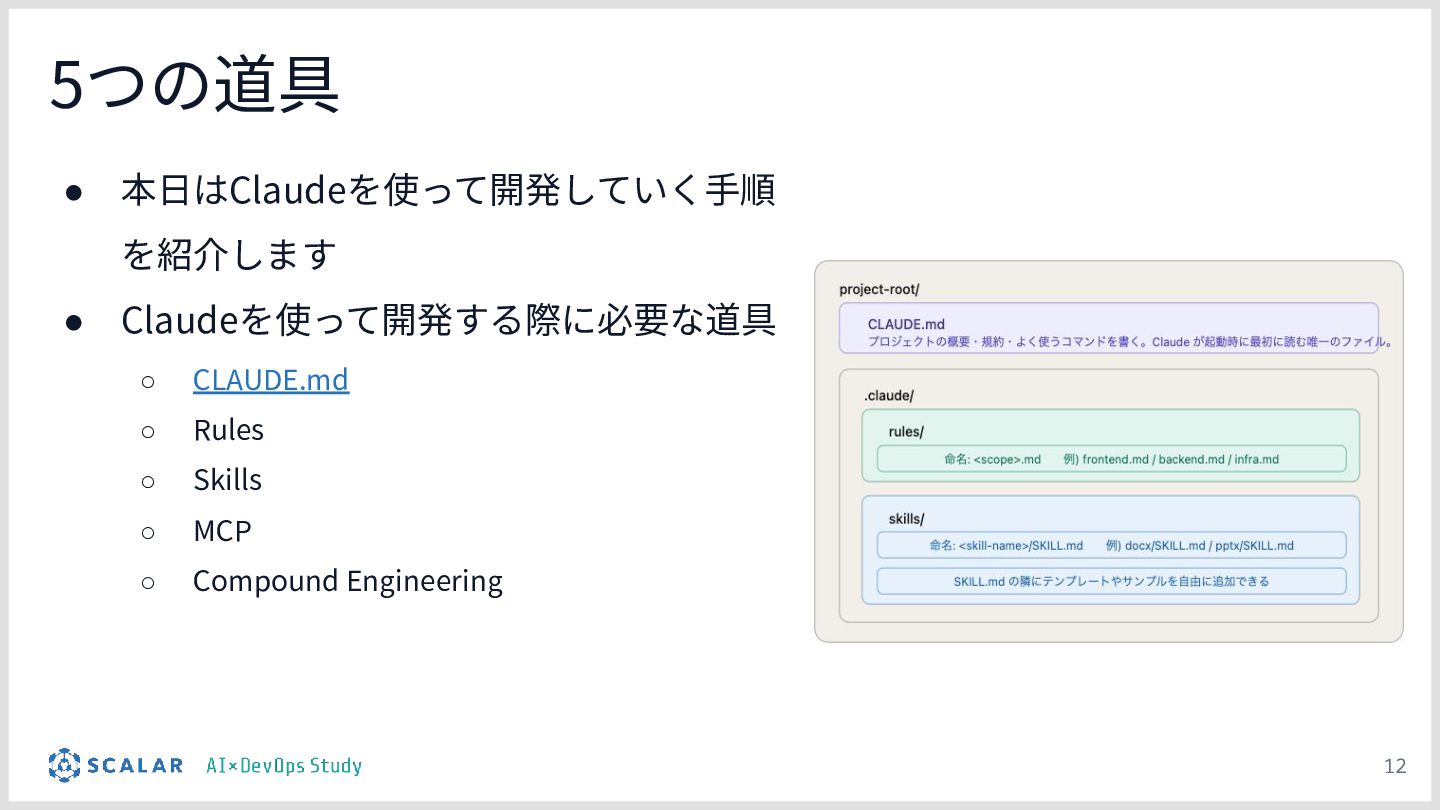 5つの道具

● 本日はClaudeを使って開発していく手順を紹介します
● Claudeを使って開発する際に必要な道具
○ CLAUDE.md
○ Rules
○ Skills
○ MCP
○ Compound Engineering

project-root/

CLAUDE.md
プロジェクトの概要・規約・よく使うコマンドを書く。Claude が起動時に最初に読む唯一のファイル。

.claude/

rules/

命名: <scope>.md 例) frontend.md / backend.md / infra.md

skills/

命名: <skill-name>/SKILL.md 例) docx/SKILL.md / pptx/SKILL.md

SKILL.md の隣にテンプレートやサンプルを自由に追加できる

SCALAR AI×DevOps Study

12